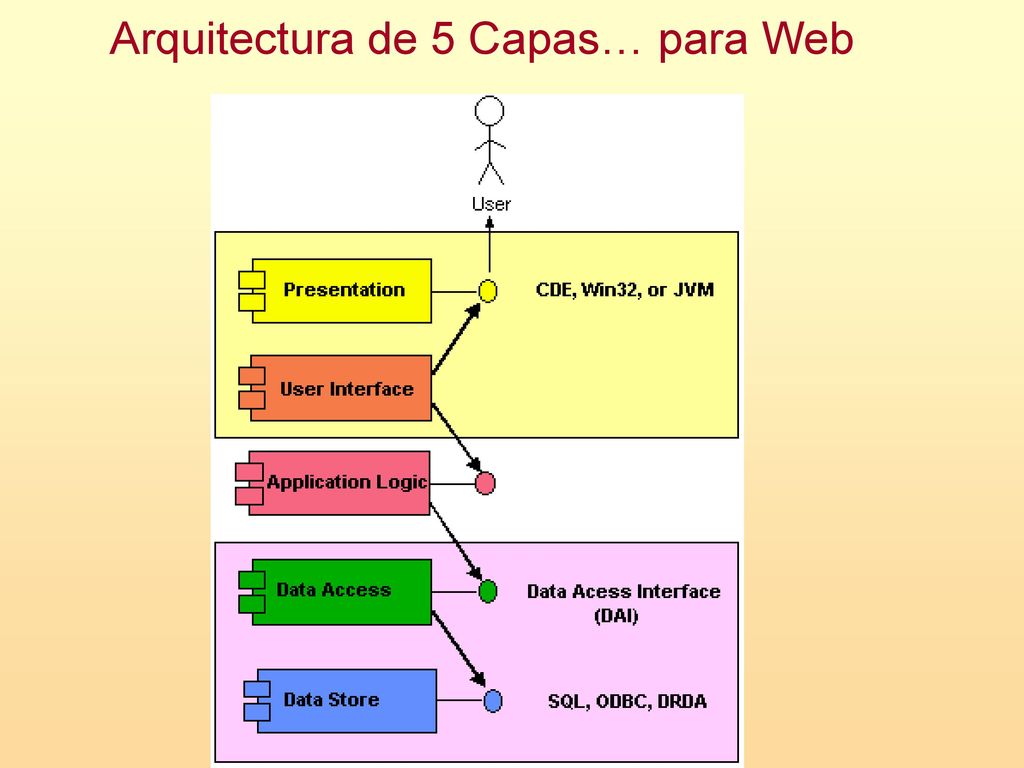 Arquitectura de 5 Capas… para Web

User

Presentation

CDE, Win32, or JVM

User Interface

Application Logic

Data Access

Data Acess Interface (DAI)

Data Store

SQL, ODBC, DRDA